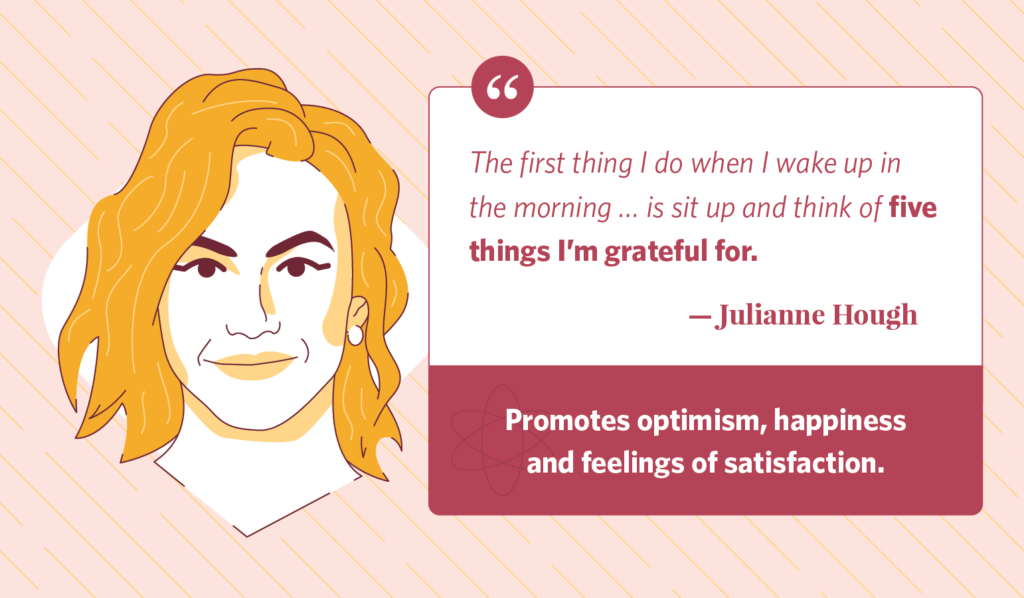 “

The first thing I do when I wake up in the morning … is sit up and think of five things I'm grateful for.

— Julianne Hough

Promotes optimism, happiness and feelings of satisfaction.